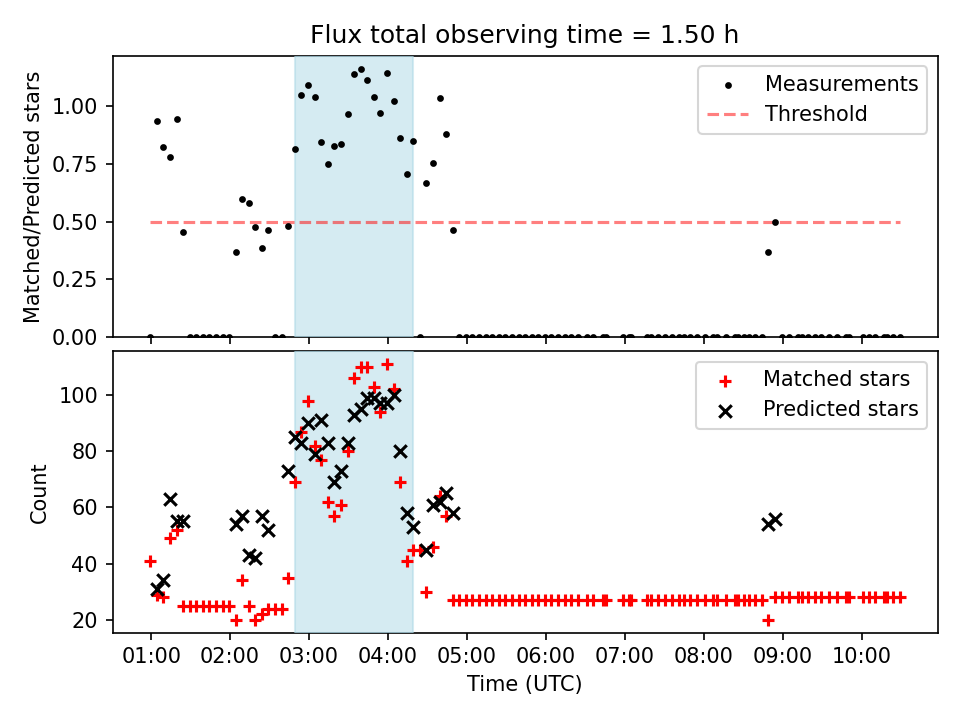 Flux total observing time = 1.50 h

Matched/Predicted stars

1.00
0.75
0.50
0.25
0.00

Measurements
Threshold

Count

100
80
60
40
20

Matched stars
Predicted stars

01:00 02:00 03:00 04:00 05:00 06:00 07:00 08:00 09:00 10:00

Time (UTC)